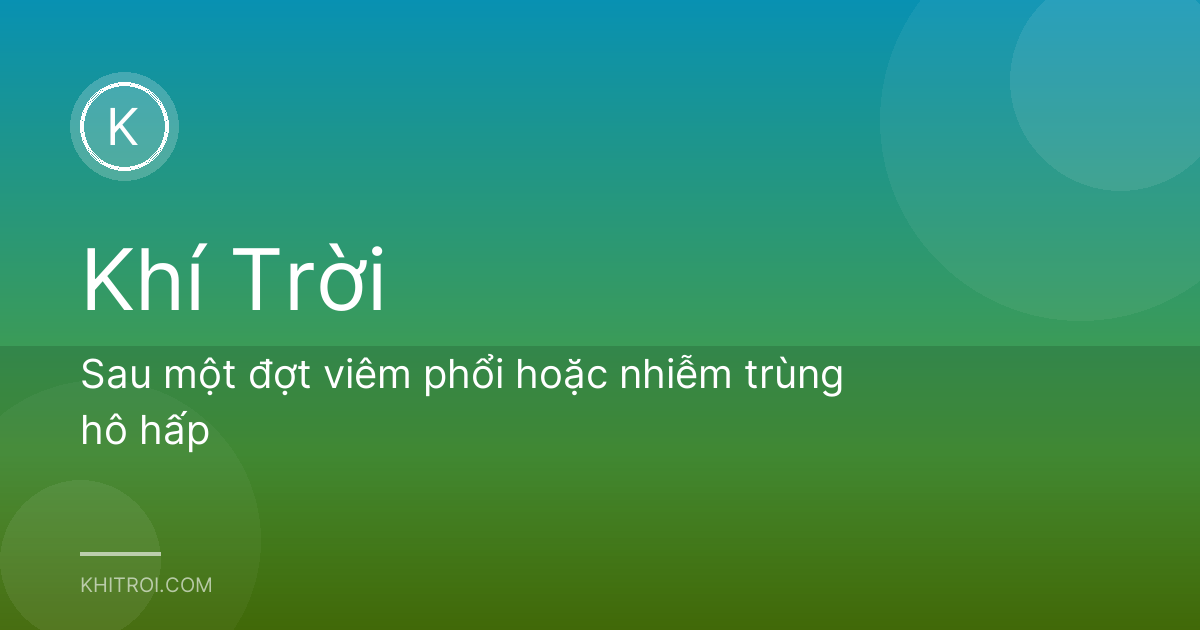 K

Khí Trời

Sau một đợt viêm phổi hoặc nhiễm trùng hô hấp

KHITROI.COM